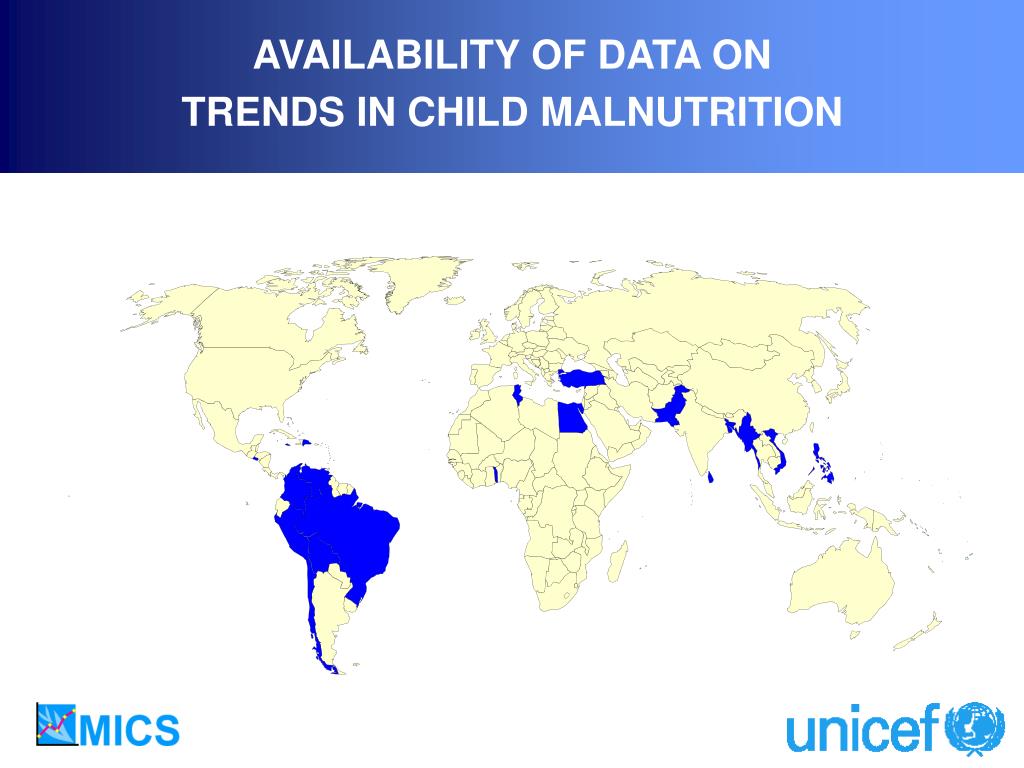 AVAILABILITY OF DATA ON
TRENDS IN CHILD MALNUTRITION

MICS

unicef